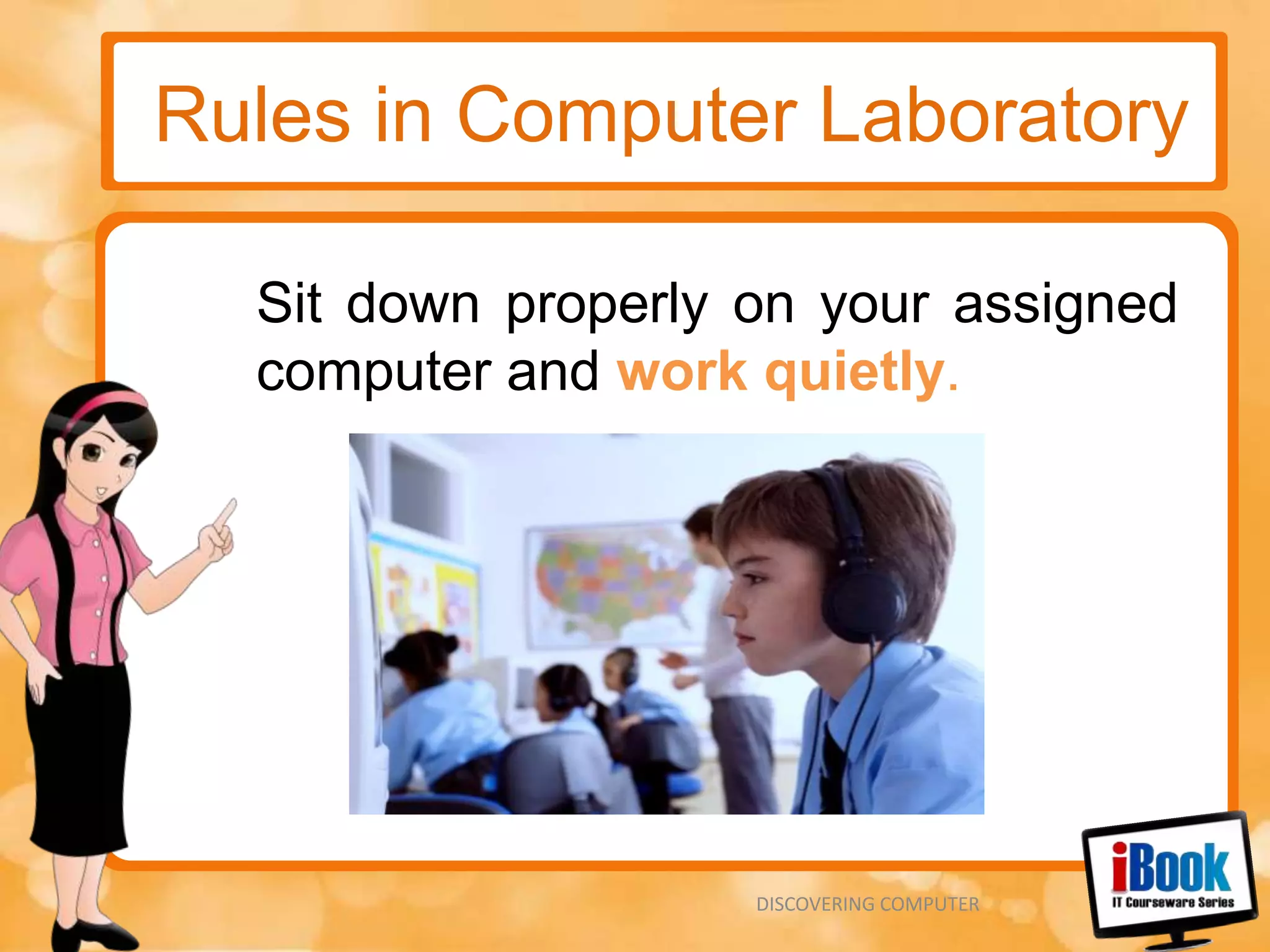 Rules in Computer Laboratory

Sit down properly on your assigned computer and work quietly.

DISCOVERING COMPUTER

iBook
IT Courseware Series